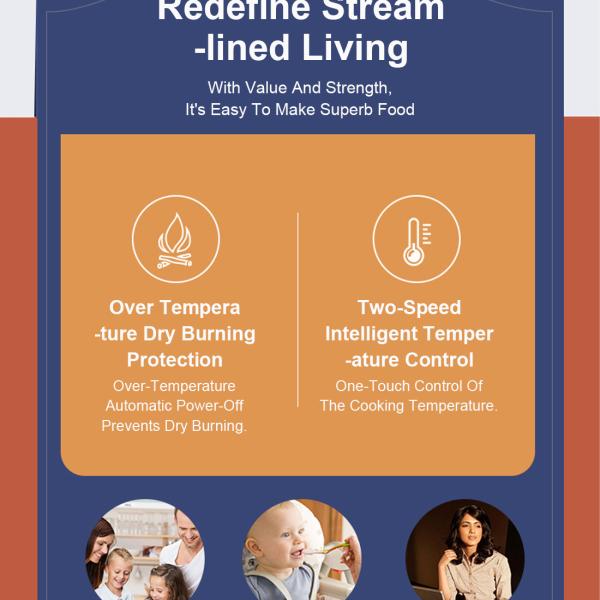 Redefine Stream -lined Living

With Value And Strength, It's Easy To Make Superb Food

Over Tempera -ture Dry Burning Protection

Over-Temperature Automatic Power-Off Prevents Dry Burning.

Two-Speed Intelligent Temper -ature Control

One-Touch Control Of The Cooking Temperature.